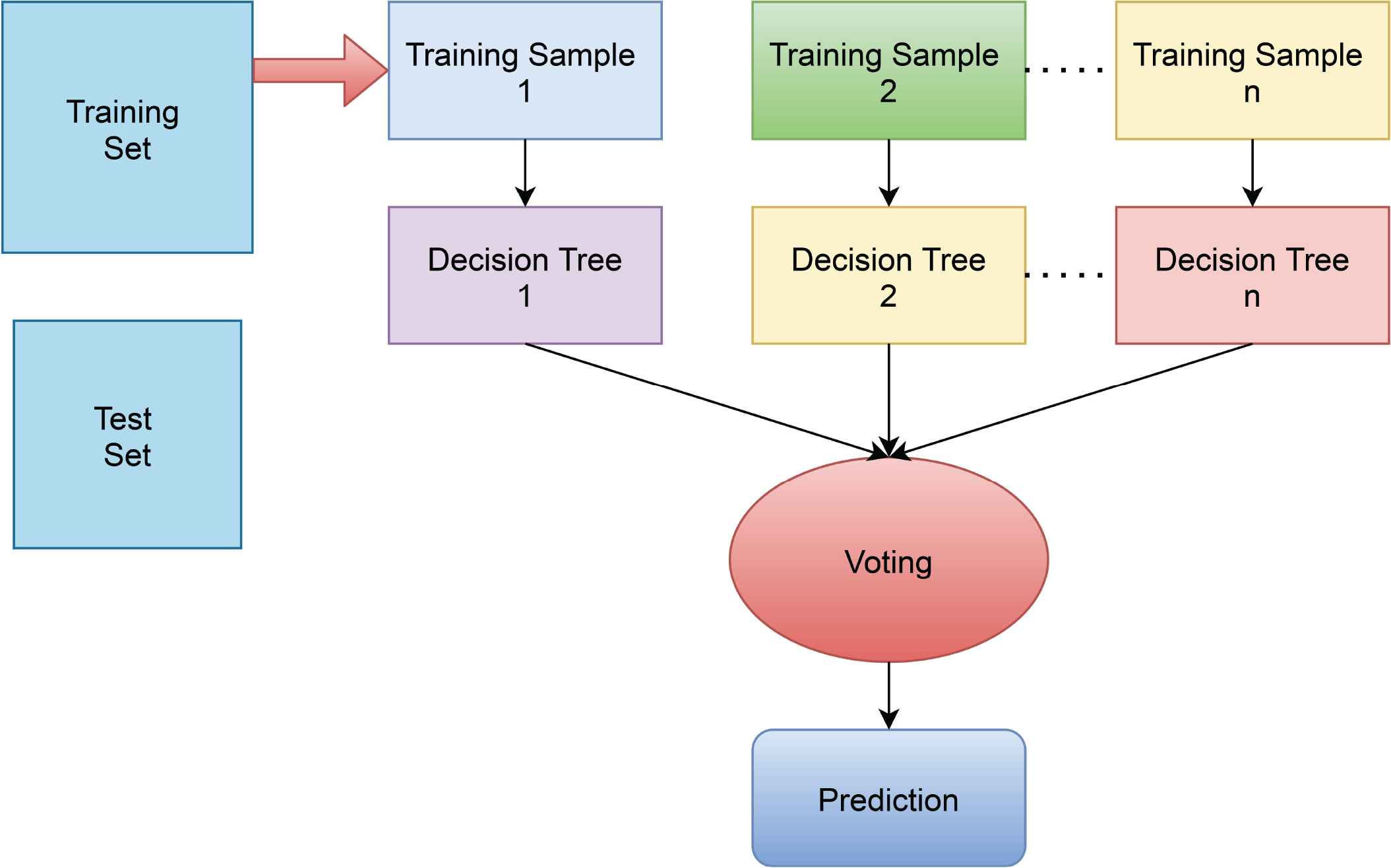 Training Set

Training Sample 1

Training Sample 2

.....

Training Sample n

Decision Tree 1

Decision Tree 2

.....

Decision Tree n

Test Set

Voting

Prediction